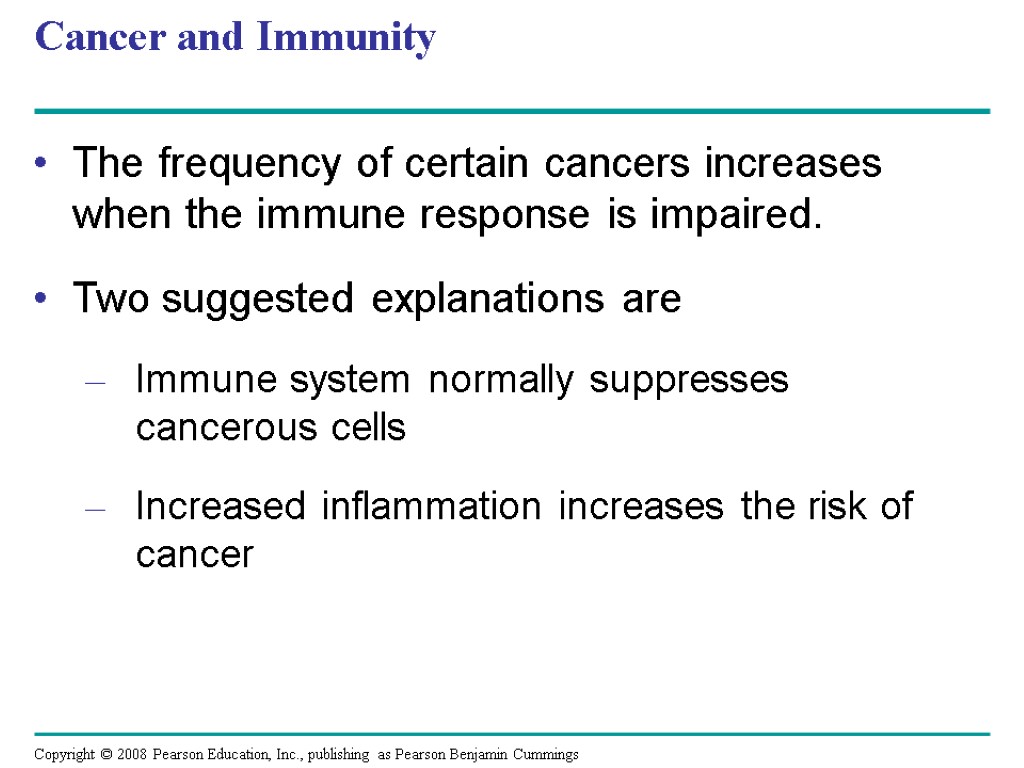 Cancer and Immunity

• The frequency of certain cancers increases when the immune response is impaired.

• Two suggested explanations are

– Immune system normally suppresses cancerous cells

– Increased inflammation increases the risk of cancer

Copyright © 2008 Pearson Education, Inc., publishing as Pearson Benjamin Cummings